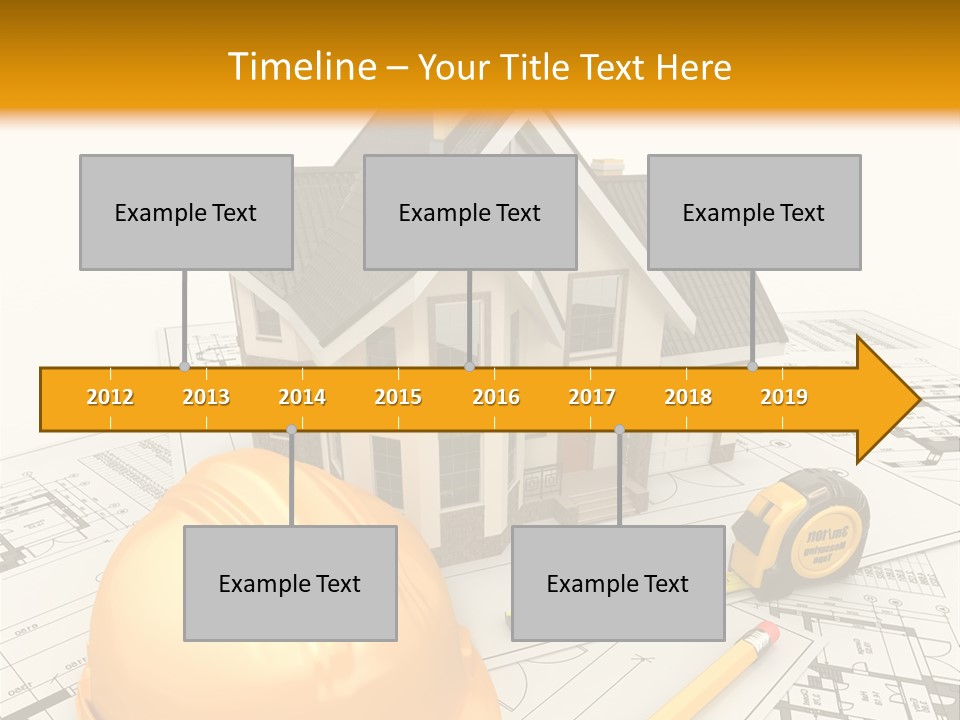 Timeline – Your Title Text Here

Example Text

Example Text

Example Text

2012 2013 2014 2015 2016 2017 2018 2019

Example Text

Example Text